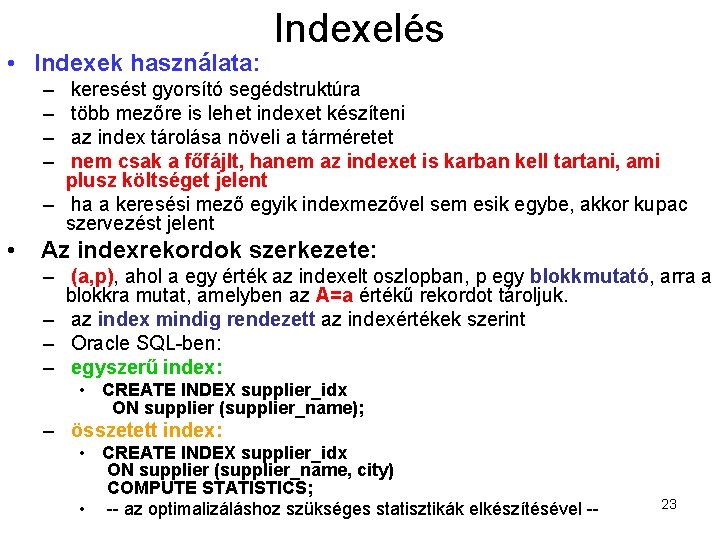 Indexelés

• Indexek használata:
– keresést gyorsító segédstruktúra
– több mezőre is lehet indexet készíteni
– az index tárolása növeli a tárméretet
– nem csak a főfájlt, hanem az indexet is karban kell tartani, ami plusz költséget jelent
– ha a keresési mező egyik indexmezővel sem esik egybe, akkor kupac szervezést jelent

• Az indexrekordok szerkezete:
– (a,p), ahol a egy érték az indexelt oszlopban, p egy blokkmutató, arra a blokkra mutat, amelyben az A=a értékű rekordot tároljuk.
– az index mindig rendezett az indexértékek szerint
– Oracle SQL-ben:
– egyszerű index:
• CREATE INDEX supplier_idx
ON supplier (supplier_name);
– összetett index:
• CREATE INDEX supplier_idx
ON supplier (supplier_name, city)
COMPUTE STATISTICS;
• -- az optimalizáláshoz szükséges statisztikák elkészítésével --

23